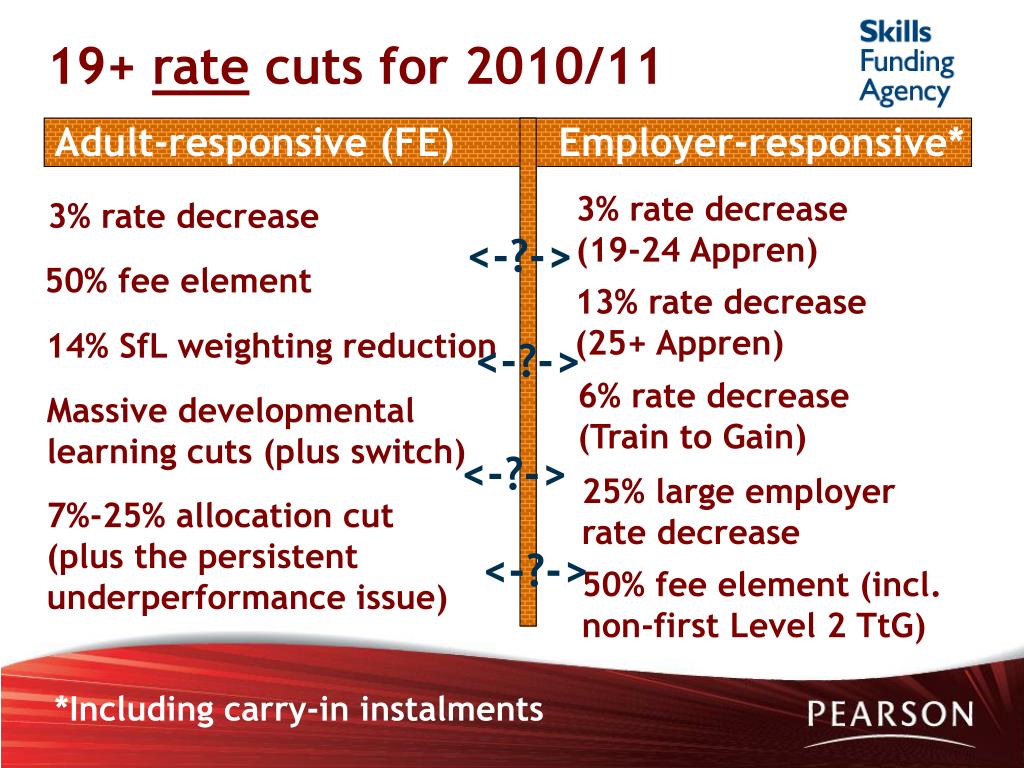 19+ rate cuts for 2010/11

Skills Funding Agency

Adult-responsive (FE)

3% rate decrease

50% fee element

14% SfL weighting reduction

Massive developmental learning cuts (plus switch)

7%-25% allocation cut (plus the persistent underperformance issue)

<-?->

<-?->

<-?->

<-?->

Employer-responsive*

3% rate decrease (19-24 Appren)

13% rate decrease (25+ Appren)

6% rate decrease (Train to Gain)

25% large employer rate decrease

50% fee element (incl. non-first Level 2 TtG)

*Including carry-in instalments

PEARSON